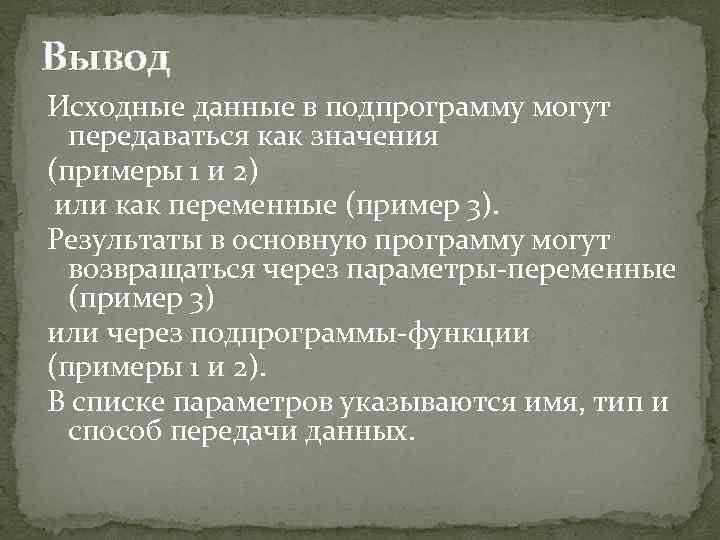 Вывод

Исходные данные в подпрограмму могут передаваться как значения

(примеры 1 и 2)

или как переменные (пример 3).

Результаты в основную программу могут возвращаться через параметры-переменные (пример 3)

или через подпрограммы-функции

(примеры 1 и 2).

В списке параметров указываются имя, тип и способ передачи данных.